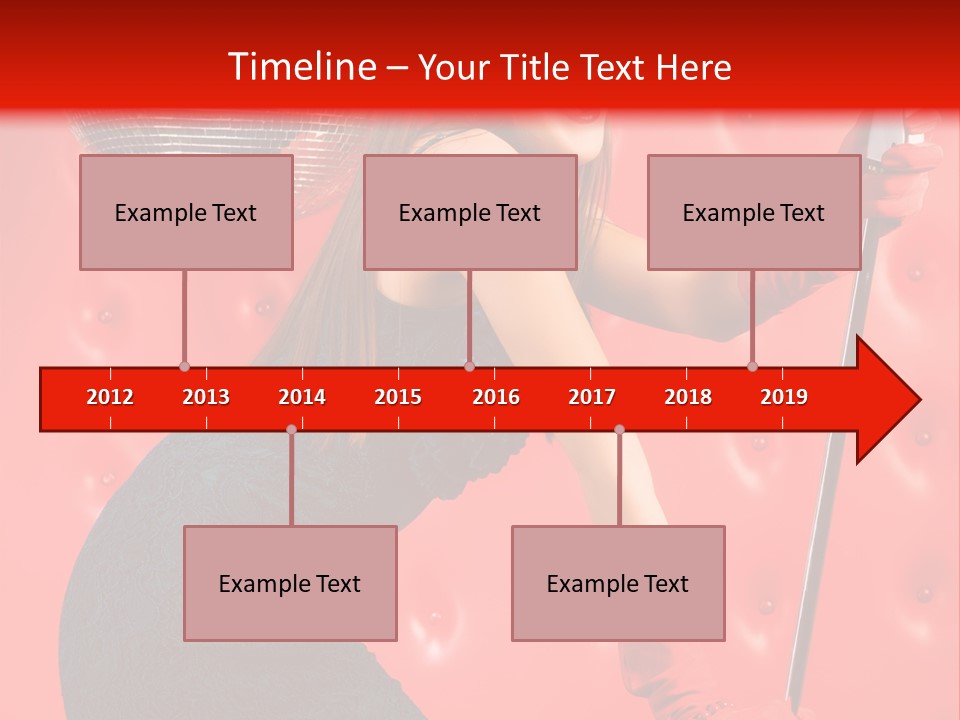 Timeline – Your Title Text Here

Example Text

Example Text

Example Text

2012 2013 2014 2015 2016 2017 2018 2019

Example Text

Example Text